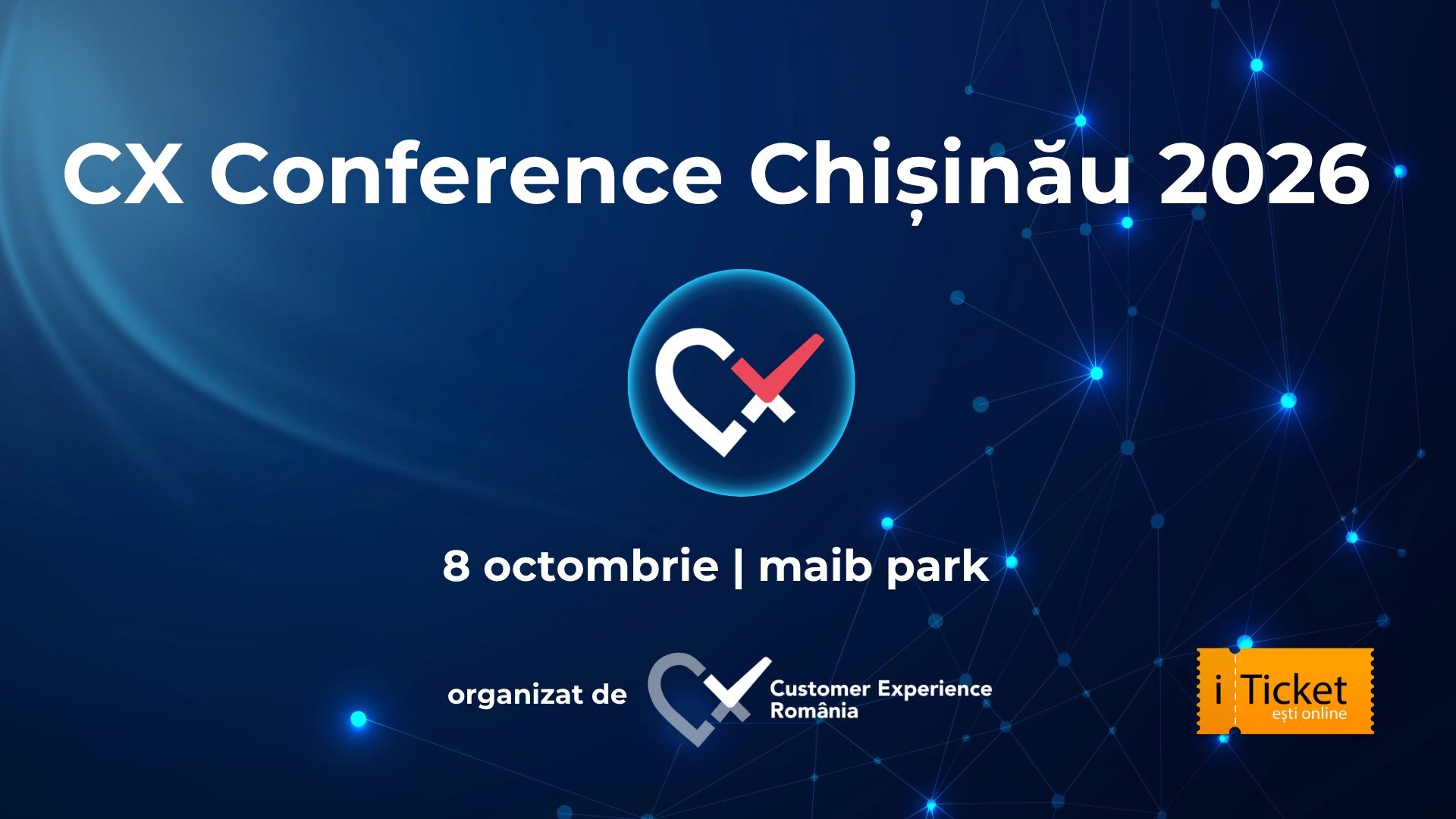 CX Conference Chișinău 2026

8 octombrie | maib park

organizat de Customer Experience România

i Ticket ești online